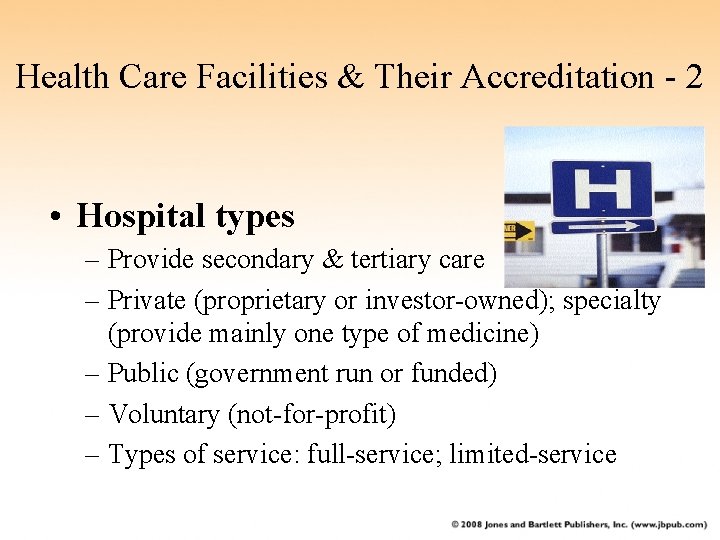 Health Care Facilities & Their Accreditation - 2

H

• Hospital types
– Provide secondary & tertiary care
– Private (proprietary or investor-owned); specialty (provide mainly one type of medicine)
– Public (government run or funded)
– Voluntary (not-for-profit)
– Types of service: full-service; limited-service

© 2008 Jones and Bartlett Publishers, Inc. (www.jbpub.com)